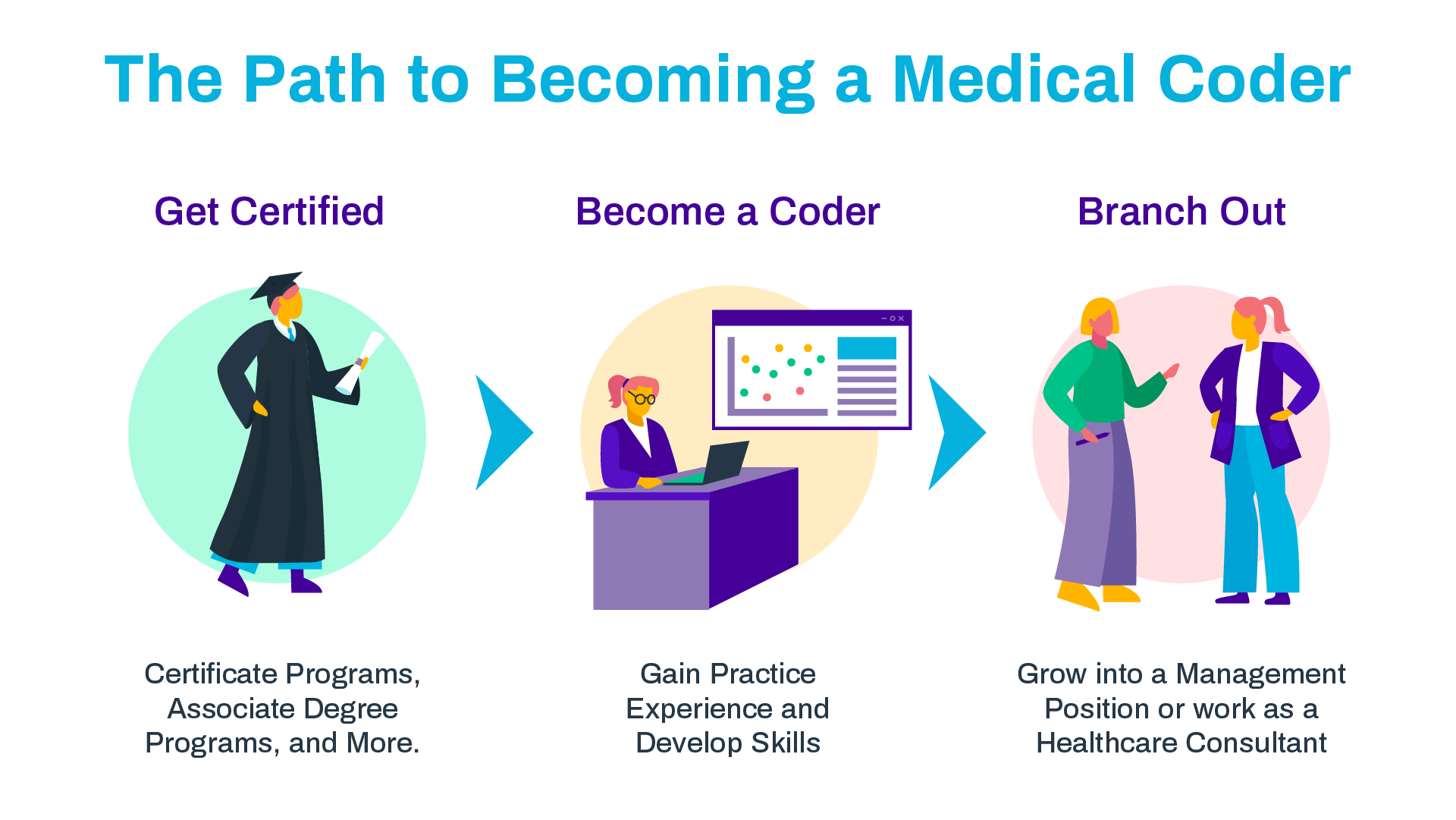 The Path to Becoming a Medical Coder

Get Certified

Certificate Programs, Associate Degree Programs, and More.

Become a Coder

Gain Practice Experience and Develop Skills

Branch Out

Grow into a Management Position or work as a Healthcare Consultant